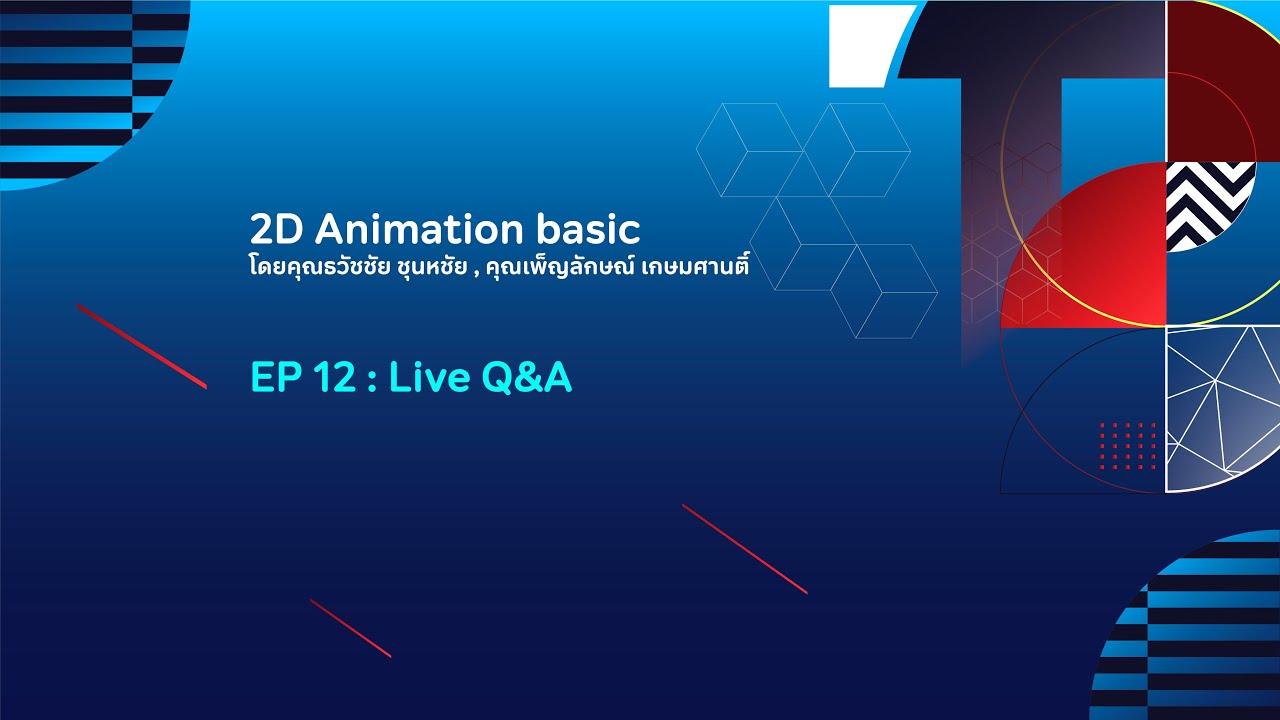 2D Animation basic
โดยคุณธวัชชัย ชุนหชัย , คุณเพ็ญลักษณ์ เกษมศานติ์

EP 12 : Live Q&A